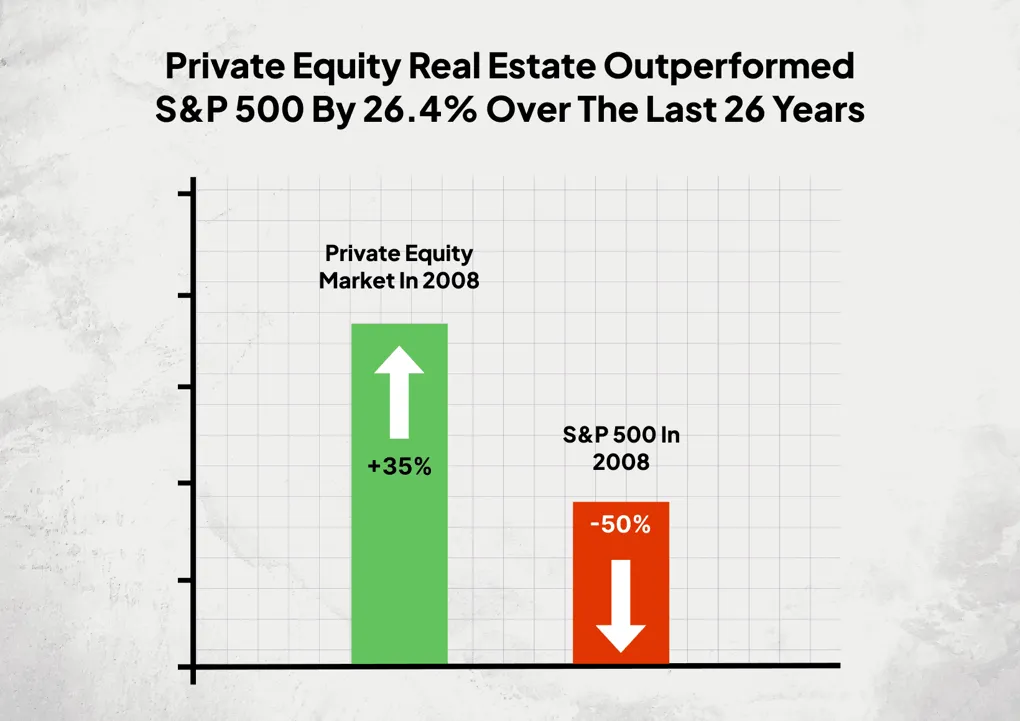 Private Equity Real Estate Outperformed S&P 500 By 26.4% Over The Last 26 Years

Private Equity Market In 2008

+35%

S&P 500 In 2008

-50%